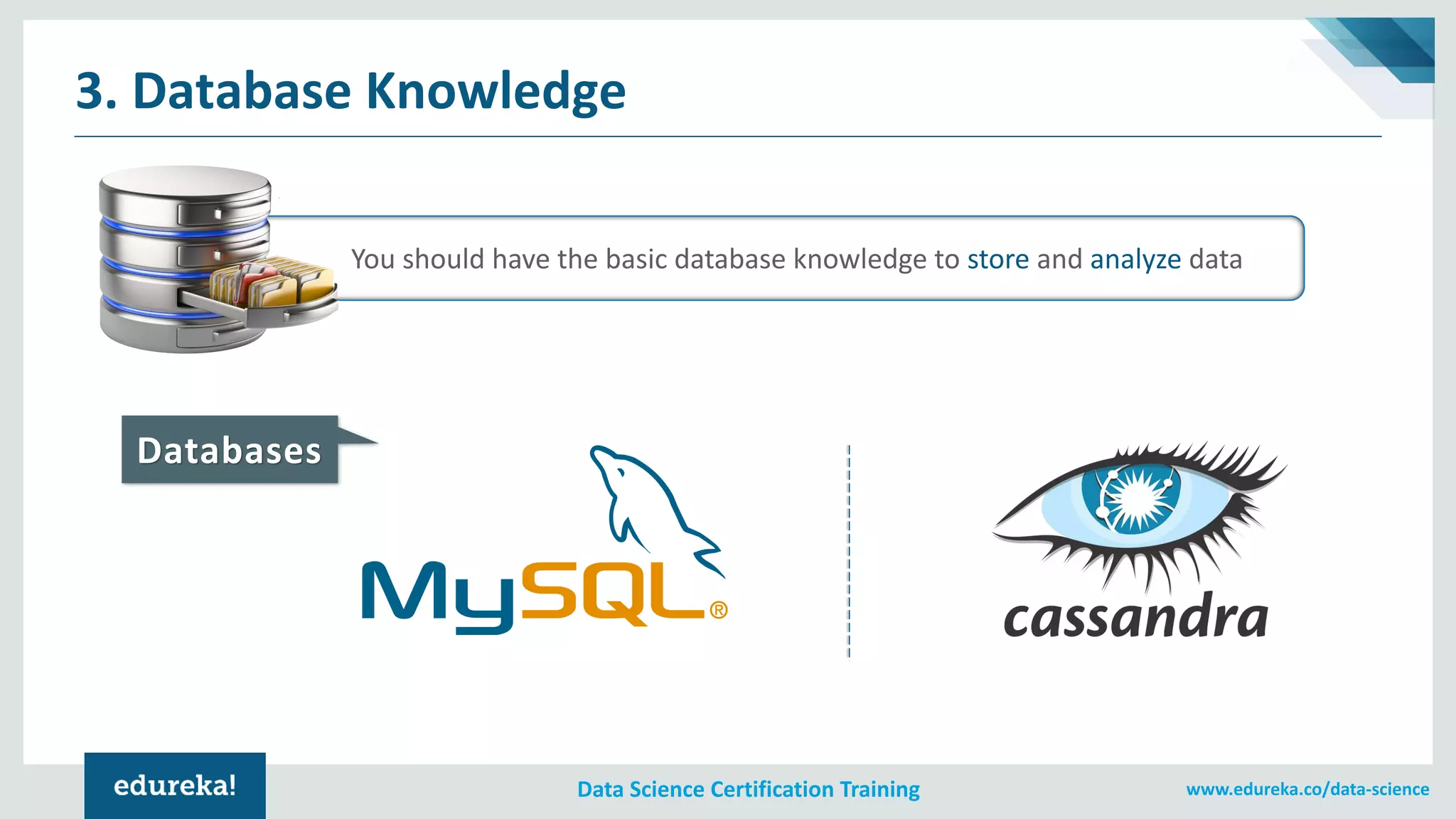 3. Database Knowledge

You should have the basic database knowledge to store and analyze data

Databases

MySQL®

cassandra

edureka!

Data Science Certification Training

www.edureka.co/data-science